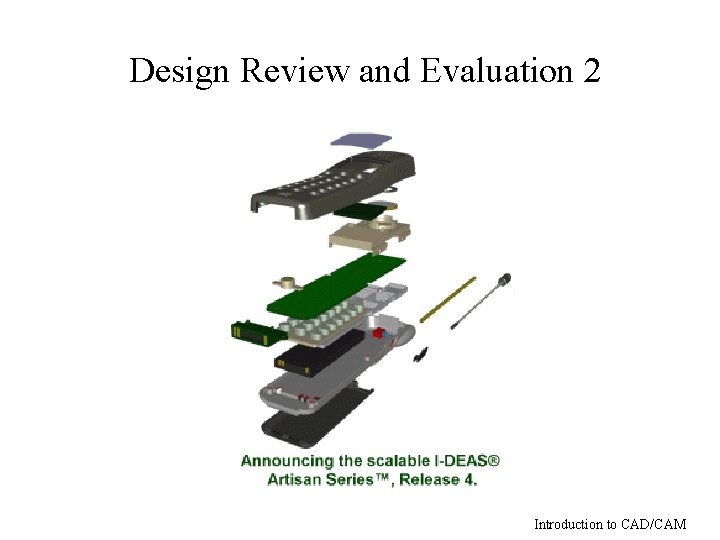 Design Review and Evaluation 2

Announcing the scalable I-DEAS® Artisan Series™, Release 4.

Introduction to CAD/CAM